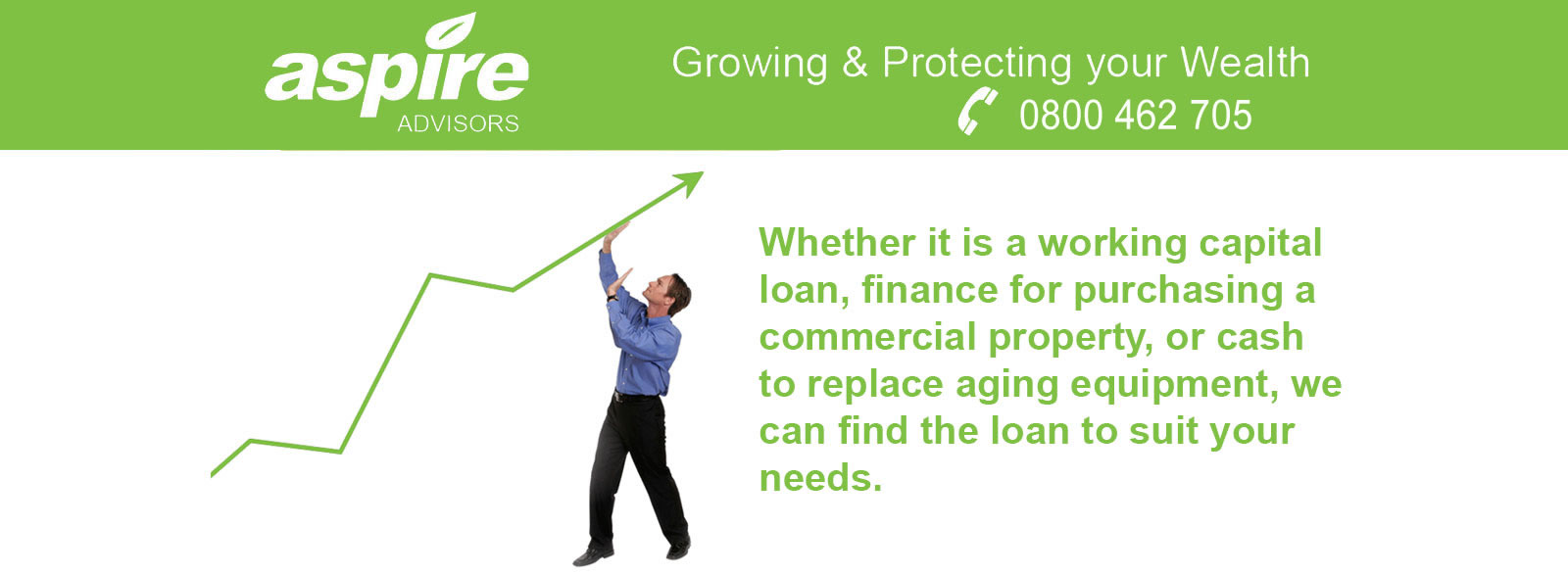 aspire
ADVISORS

Growing & Protecting your Wealth
0800 462 705

Whether it is a working capital loan, finance for purchasing a commercial property, or cash to replace aging equipment, we can find the loan to suit your needs.